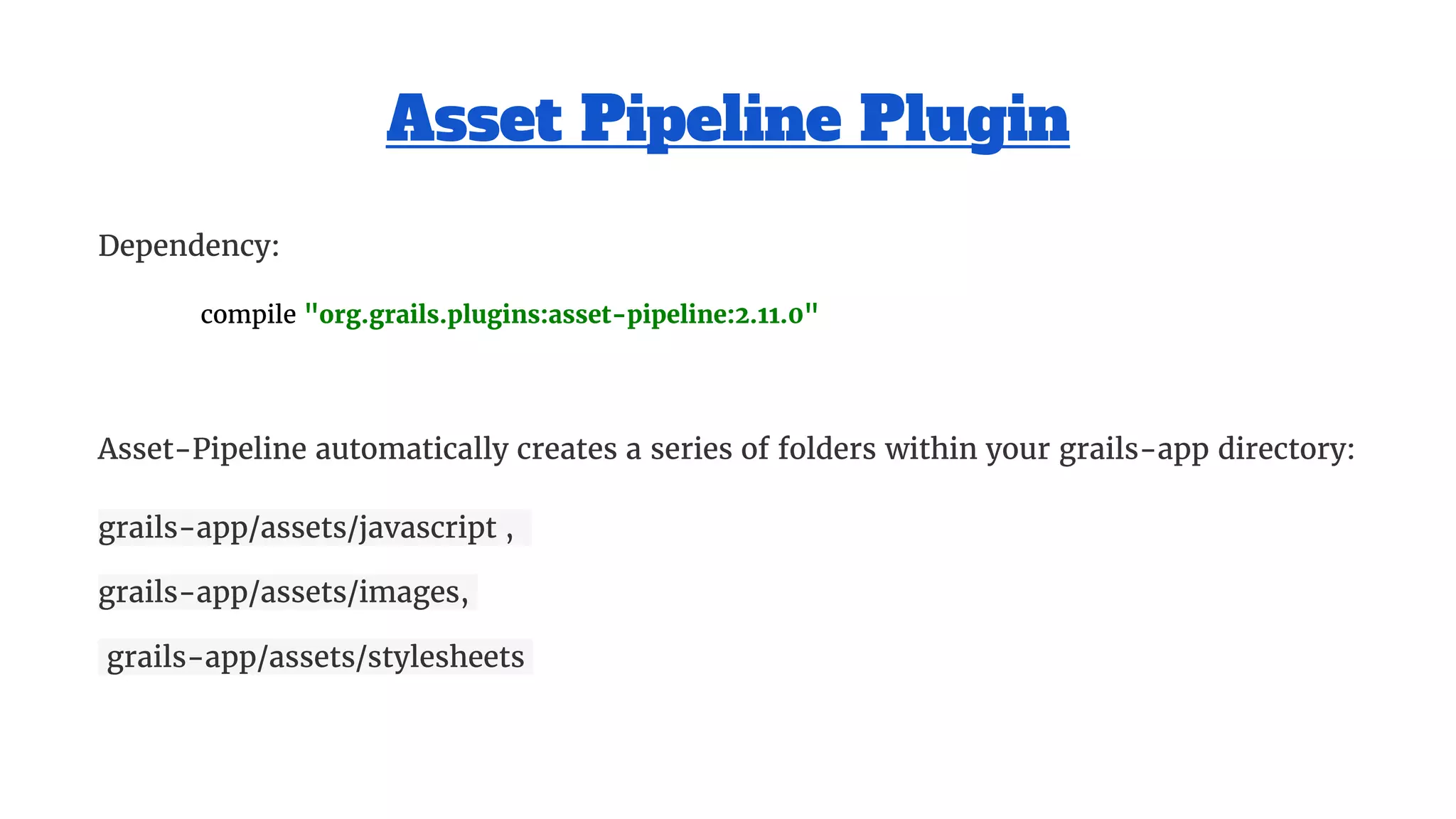 Asset Pipeline Plugin

Dependency:

compile "org.grails.plugins:asset-pipeline:2.11.0"

Asset-Pipeline automatically creates a series of folders within your grails-app directory:

grails-app/assets/javascript ,

grails-app/assets/images,

grails-app/assets/stylesheets